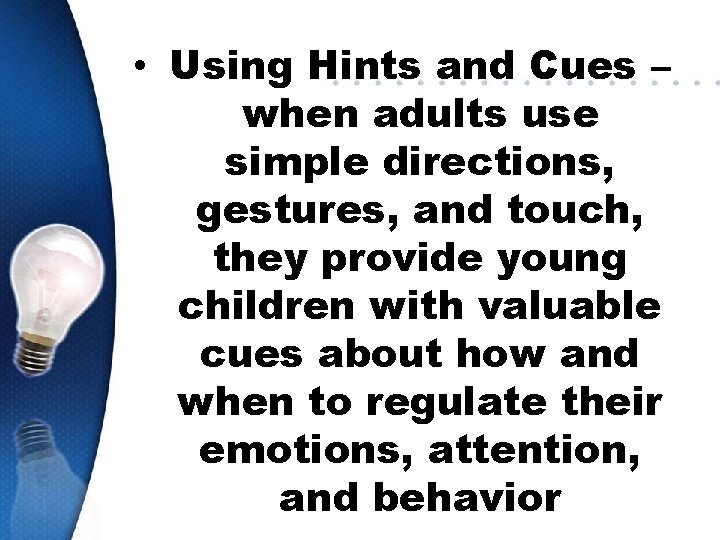 • Using Hints and Cues – when adults use simple directions, gestures, and touch, they provide young children with valuable cues about how and when to regulate their emotions, attention, and behavior